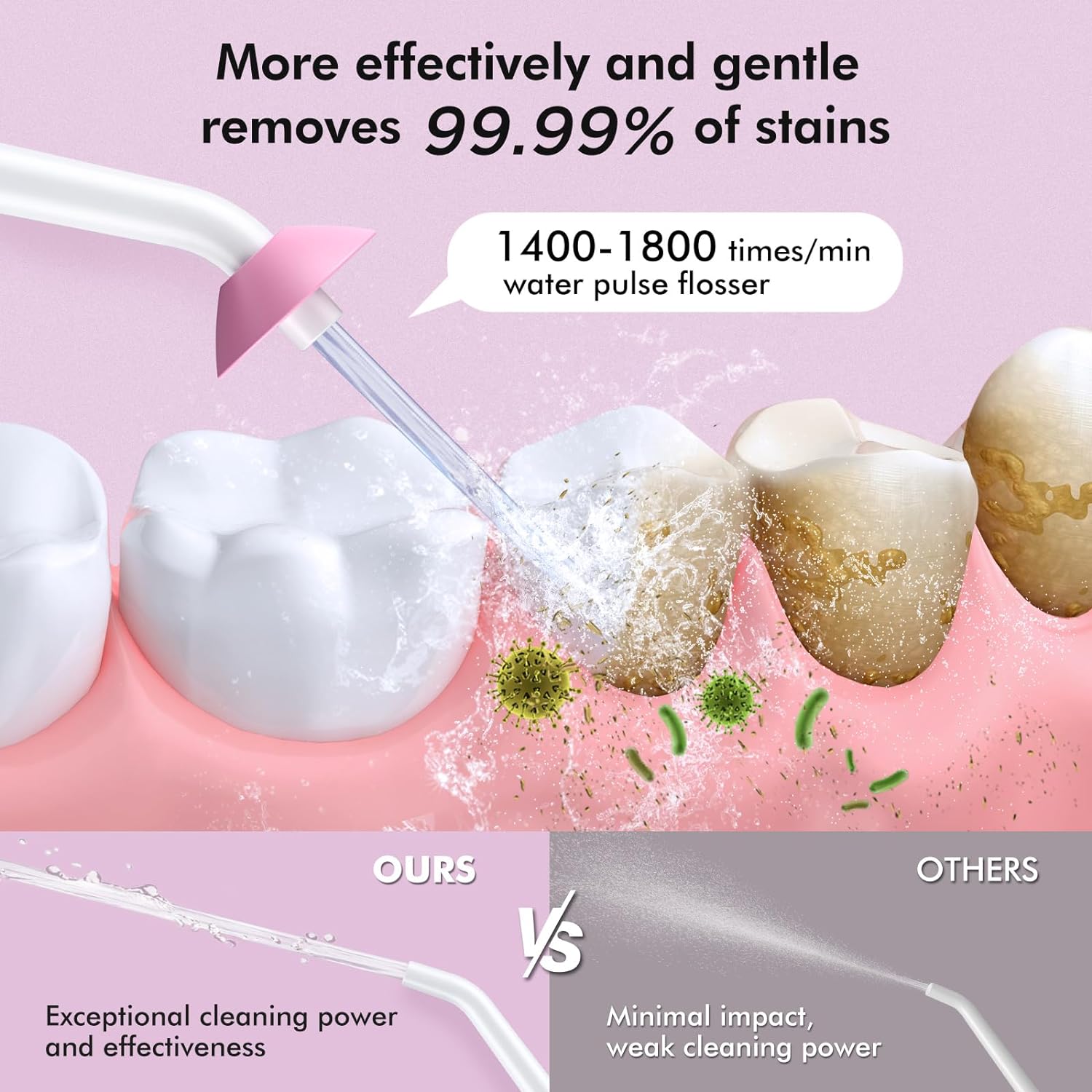 More effectively and gentle removes 99.99% of stains

1400-1800 times/min
water pulse flosser

OURS

VS

OTHERS

Exceptional cleaning power and effectiveness

Minimal impact, weak cleaning power